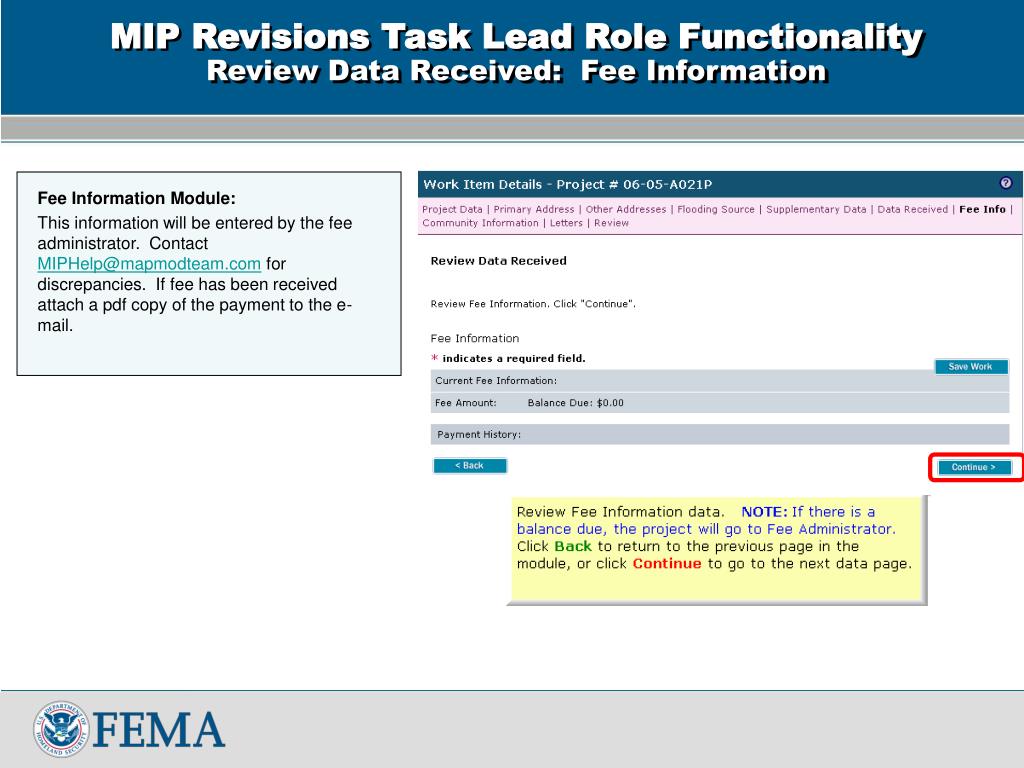 MIP Revisions Task Lead Role Functionality
Review Data Received: Fee Information

Fee Information Module:
This information will be entered by the fee administrator. Contact MIPHelp@mapmodteam.com for discrepancies. If fee has been received attach a pdf copy of the payment to the e-mail.

Work Item Details - Project # 06-05-A021P

Project Data | Primary Address | Other Addresses | Flooding Source | Supplementary Data | Data Received | Fee Info | Community Information | Letters | Review

Review Data Received

Review Fee Information. Click "Continue".

Fee Information
* indicates a required field.

Save Work

Current Fee Information:

Fee Amount: Balance Due: $0.00

Payment History:

< Back

Continue >

Review Fee Information data. NOTE: If there is a balance due, the project will go to Fee Administrator. Click Back to return to the previous page in the module, or click Continue to go to the next data page.

U.S. DEPARTMENT OF HOMELAND SECURITY
FEMA